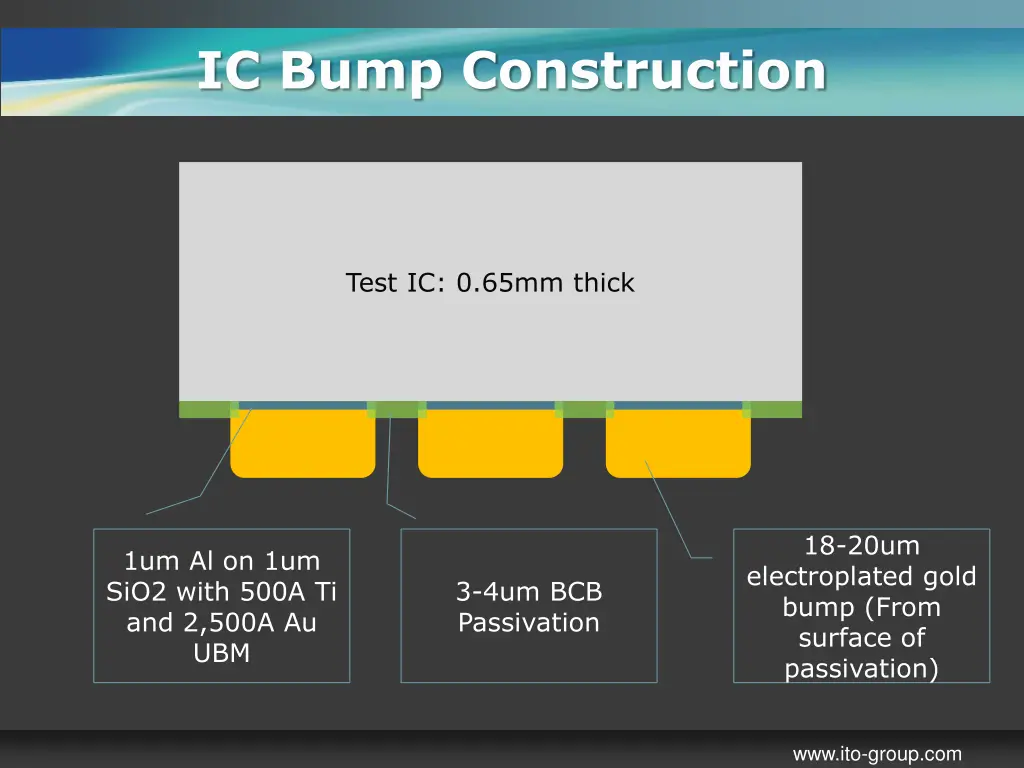 IC Bump Construction

Test IC: 0.65mm thick

1um Al on 1um SiO2 with 500A Ti and 2,500A Au UBM

3-4um BCB Passivation

18-20um electroplated gold bump (From surface of passivation)

www.ito-group.com